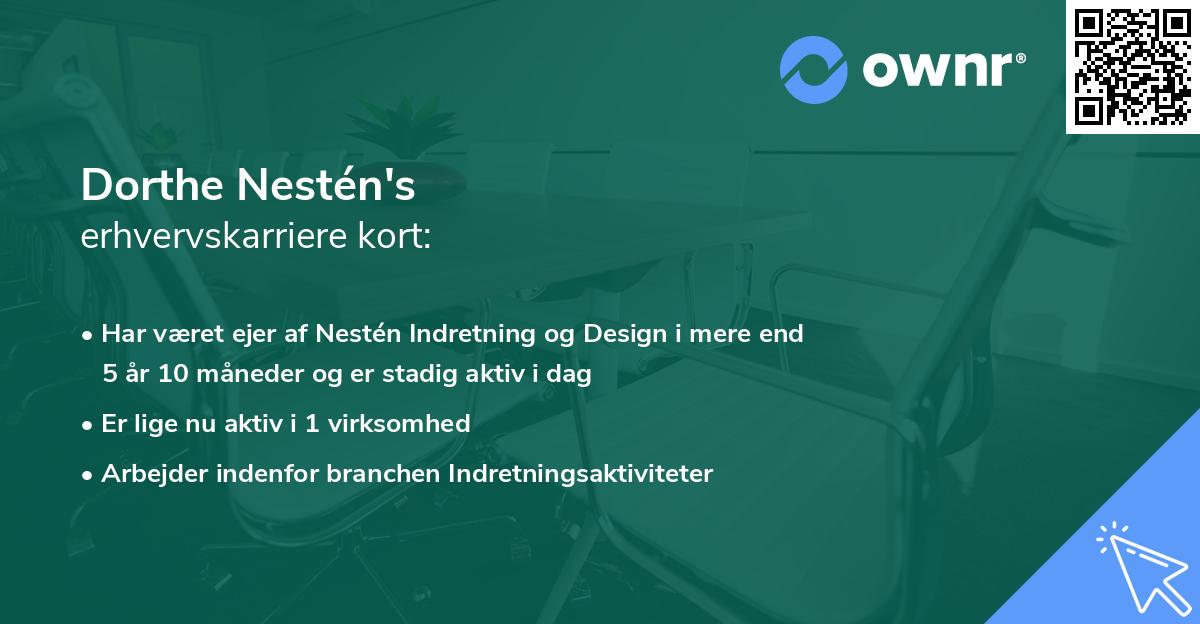 ownr®

Dorthe Nestén's
erhvervskarriere kort:

• Har været ejer af Nestén Indretning og Design i mere end 5 år 10 måneder og er stadig aktiv i dag

• Er lige nu aktiv i 1 virksomhed

• Arbejder indenfor branchen Indretningsaktiviteter